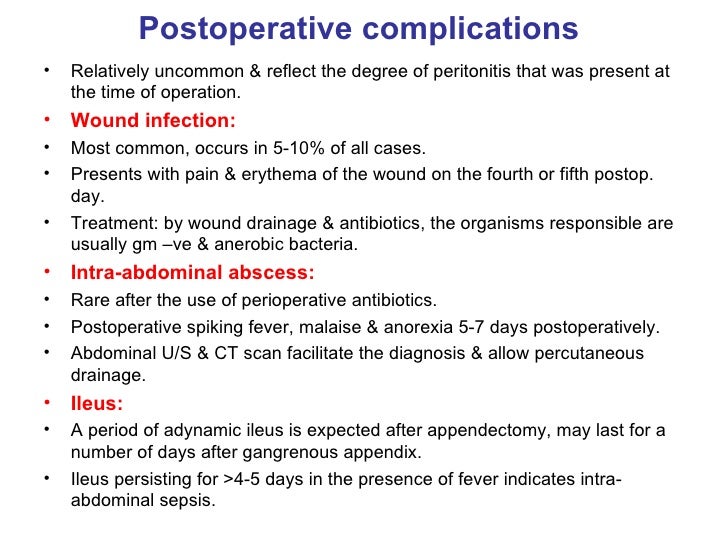 Postoperative complications

• Relatively uncommon & reflect the degree of peritonitis that was present at the time of operation.

• Wound infection:

• Most common, occurs in 5-10% of all cases.

• Presents with pain & erythema of the wound on the fourth or fifth postop. day.

• Treatment: by wound drainage & antibiotics, the organisms responsible are usually gm –ve & anerobic bacteria.

• Intra-abdominal abscess:

• Rare after the use of perioperative antibiotics.

• Postoperative spiking fever, malaise & anorexia 5-7 days postoperatively.

• Abdominal U/S & CT scan facilitate the diagnosis & allow percutaneous drainage.

• Ileus:

• A period of adynamic ileus is expected after appendectomy, may last for a number of days after gangrenous appendix.

• Ileus persisting for >4-5 days in the presence of fever indicates intra-abdominal sepsis.